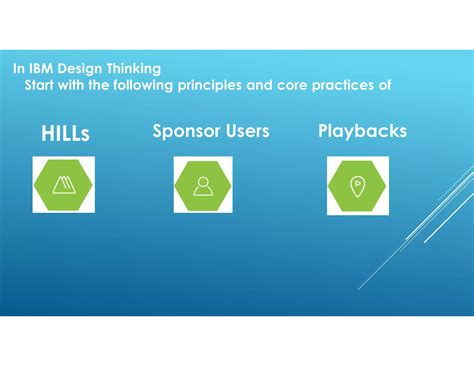 In IBM Design Thinking
Start with the following principles and core practices of

HILLs

Sponsor Users

Playbacks